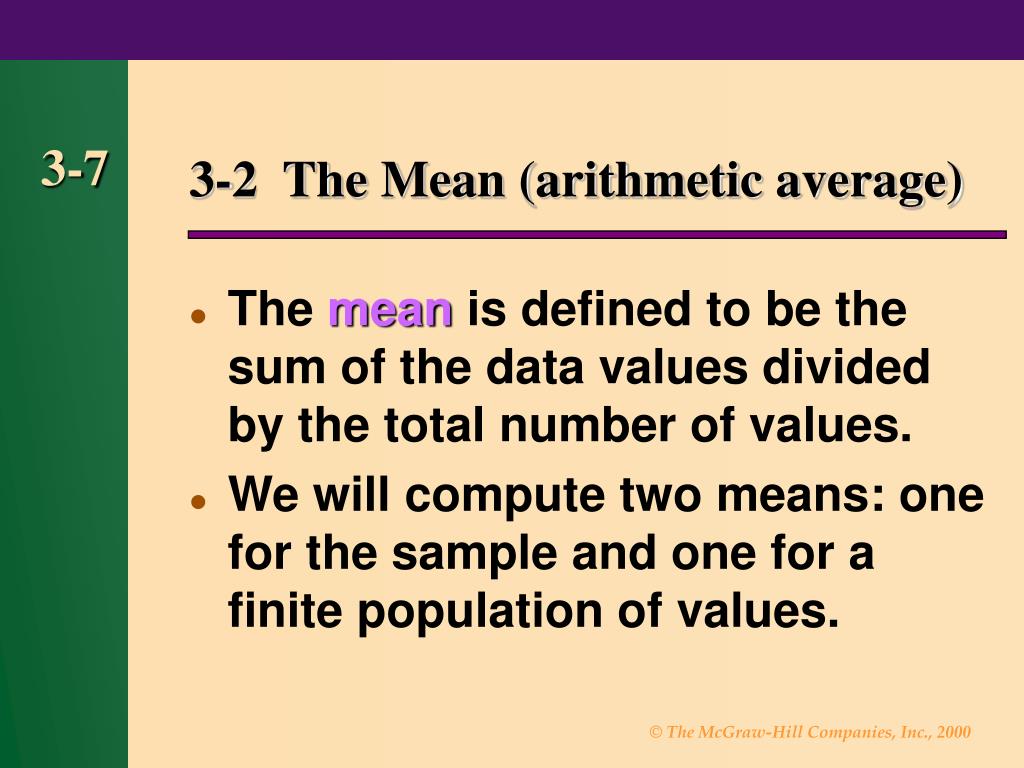 3-7

3-2 The Mean (arithmetic average)

- The mean is defined to be the sum of the data values divided by the total number of values.
- We will compute two means: one for the sample and one for a finite population of values.

© The McGraw-Hill Companies, Inc., 2000